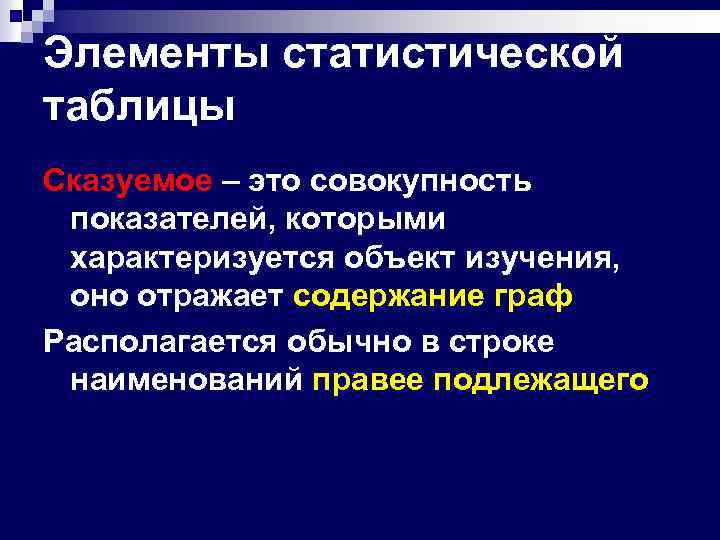 Элементы статистической таблицы

Сказуемое – это совокупность показателей, которыми характеризуется объект изучения, оно отражает содержание граф

Располагается обычно в строке наименований правее подлежащего